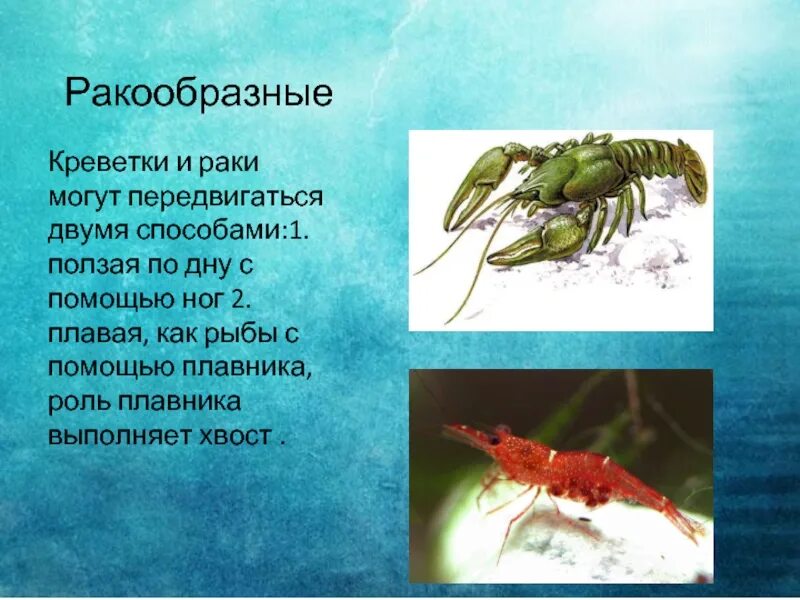 Ракообразные

Креветки и раки могут передвигаться двумя способами:1. ползая по дну с помощью ног 2. плавая, как рыбы с помощью плавника, роль плавника выполняет хвост .